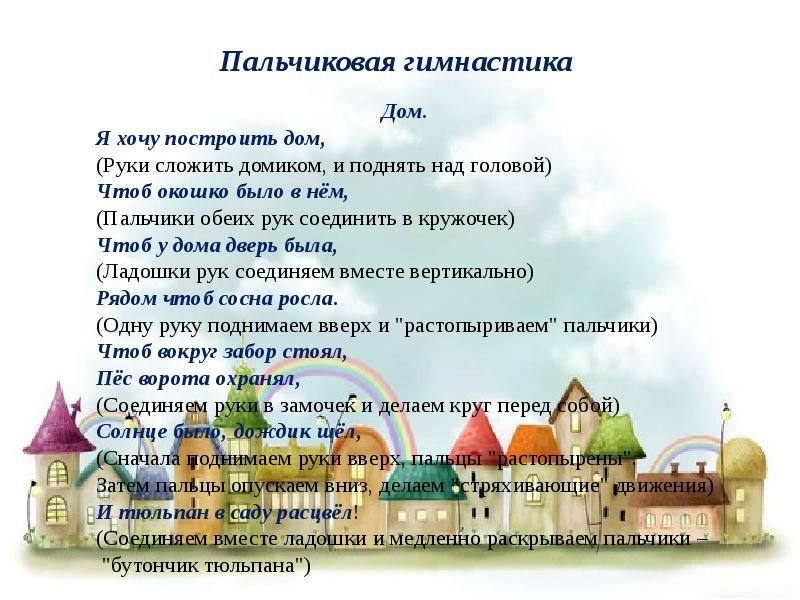 Пальчиковая гимнастика

Дом.

Я хочу построить дом,
(Руки сложить домиком, и поднять над головой)
Чтоб окошко было в нём,
(Пальчики обеих рук соединить в кружочек)
Чтоб у дома дверь была,
(Ладошки рук соединяем вместе вертикально)
Рядом чтоб сосна росла.
(Одну руку поднимаем вверх и "растопыриваем" пальчики)
Чтоб вокруг забор стоял,
Пёс ворота охранял,
(Соединяем руки в замочек и делаем круг перед собой)
Солнце было, дождик шёл,
(Сначала поднимаем руки вверх, пальцы "растопырены".
Затем пальцы опускаем вниз, делаем "стряхивающие" движения)
И тюльпан в саду расцвёл!
(Соединяем вместе ладошки и медленно раскрываем пальчики – "бутончик тюльпана")